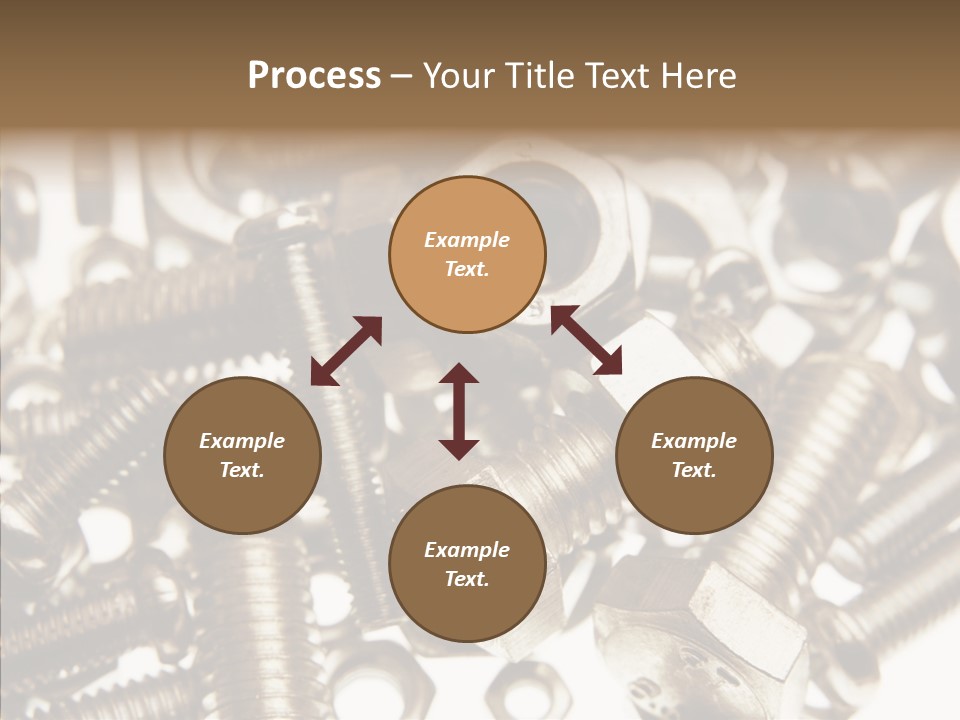 Process – Your Title Text Here

Example Text.

Example Text.

Example Text.

Example Text.